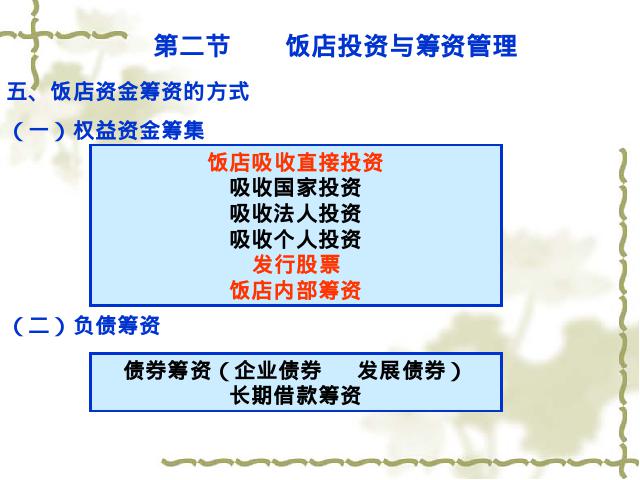 第二节　　饭店投资与筹资管理

五、饭店资金筹资的方式

（一）权益资金筹集

饭店吸收直接投资
吸收国家投资
吸收法人投资
吸收个人投资
发行股票
饭店内部筹资

（二）负债筹资

债券筹资（企业债券　　发展债券）
长期借款筹资